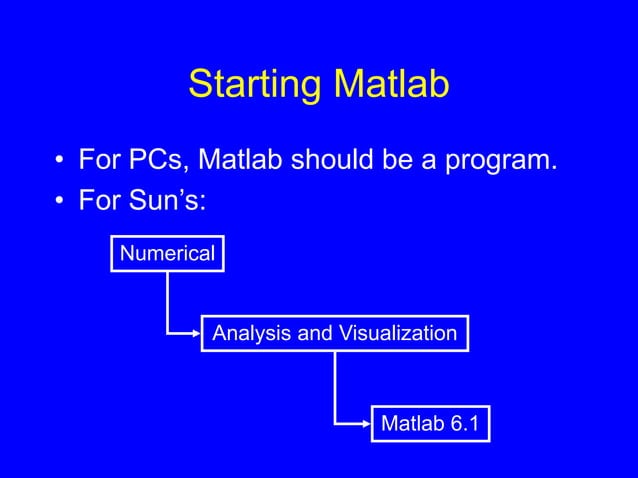 Starting Matlab

• For PCs, Matlab should be a program.
• For Sun's:

Numerical

Analysis and Visualization

Matlab 6.1